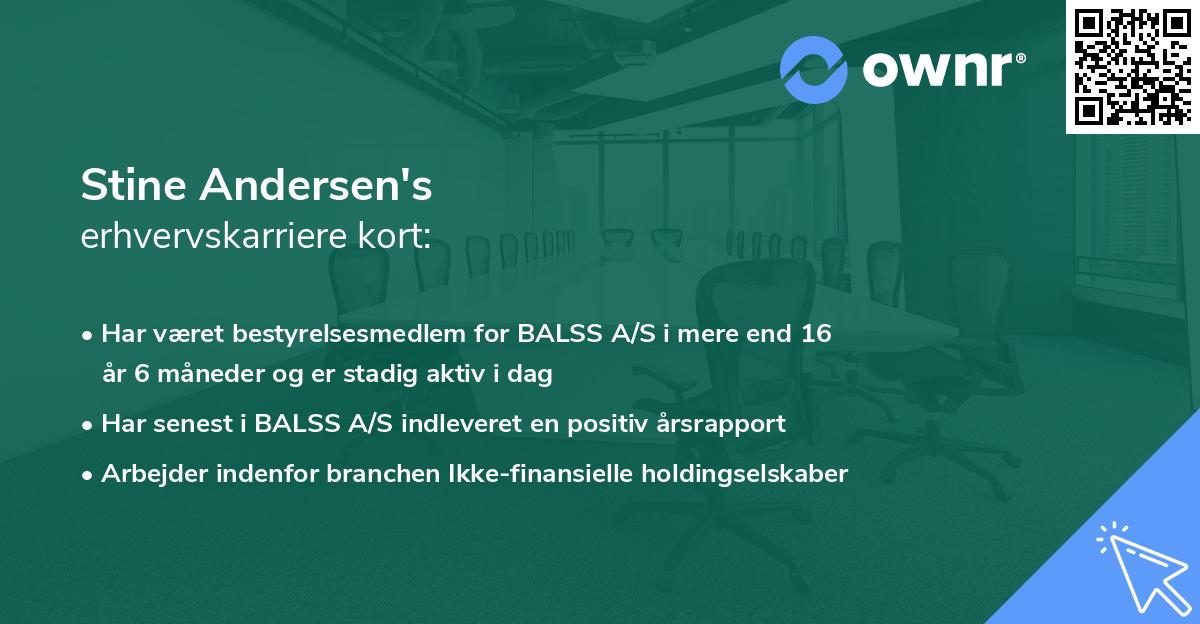 ownr®

Stine Andersen's
erhvervskarriere kort:

• Har været bestyrelsesmedlem for BALSS A/S i mere end 16 år 6 måneder og er stadig aktiv i dag
• Har senest i BALSS A/S indleveret en positiv årsrapport
• Arbejder indenfor branchen Ikke-finansielle holdingselskaber